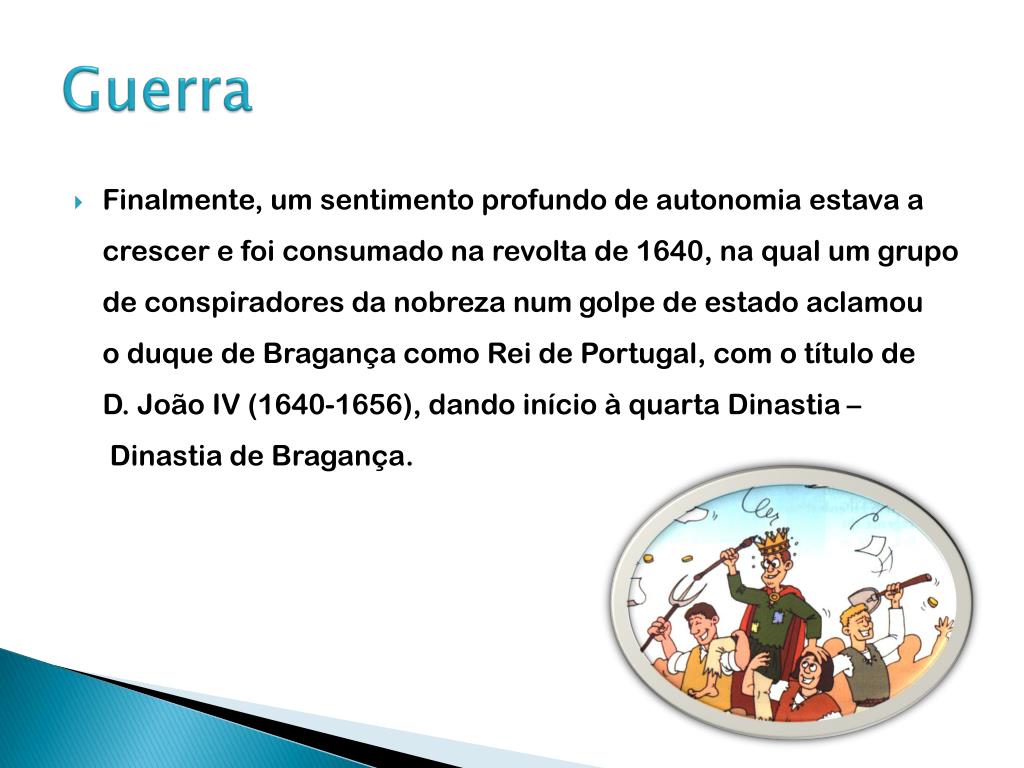 Guerra

Finalmente, um sentimento profundo de autonomia estava a crescer e foi consumado na revolta de 1640, na qual um grupo de conspiradores da nobreza num golpe de estado aclamou o duque de Bragança como Rei de Portugal, com o título de D. João IV (1640-1656), dando início à quarta Dinastia – Dinastia de Bragança.